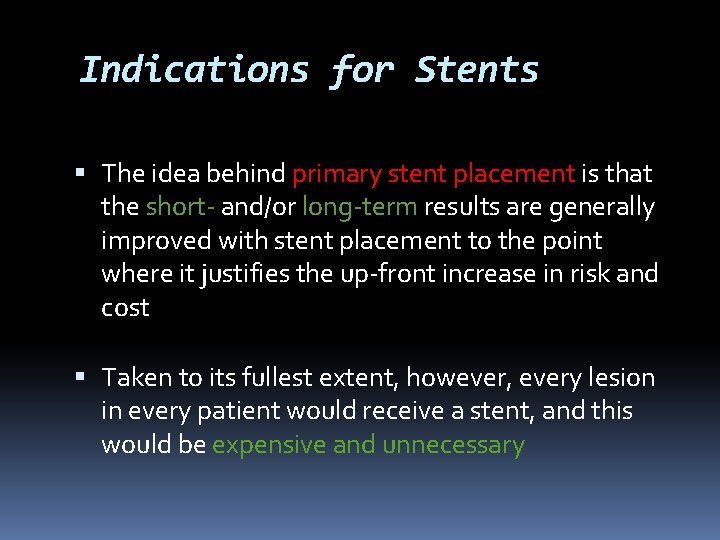 Indications for Stents

▪ The idea behind primary stent placement is that the short- and/or long-term results are generally improved with stent placement to the point where it justifies the up-front increase in risk and cost

▪ Taken to its fullest extent, however, every lesion in every patient would receive a stent, and this would be expensive and unnecessary